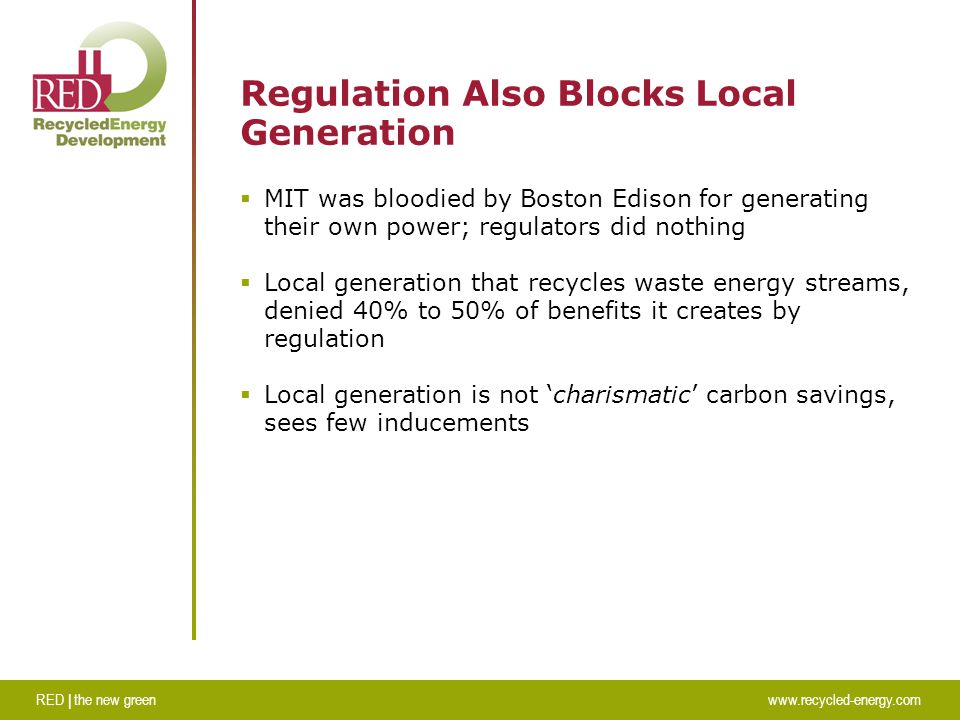 RED
RecycledEnergy
Development

Regulation Also Blocks Local Generation

▪ MIT was bloodied by Boston Edison for generating their own power; regulators did nothing

▪ Local generation that recycles waste energy streams, denied 40% to 50% of benefits it creates by regulation

▪ Local generation is not ‘charismatic’ carbon savings, sees few inducements

RED | the new green

www.recycled-energy.com